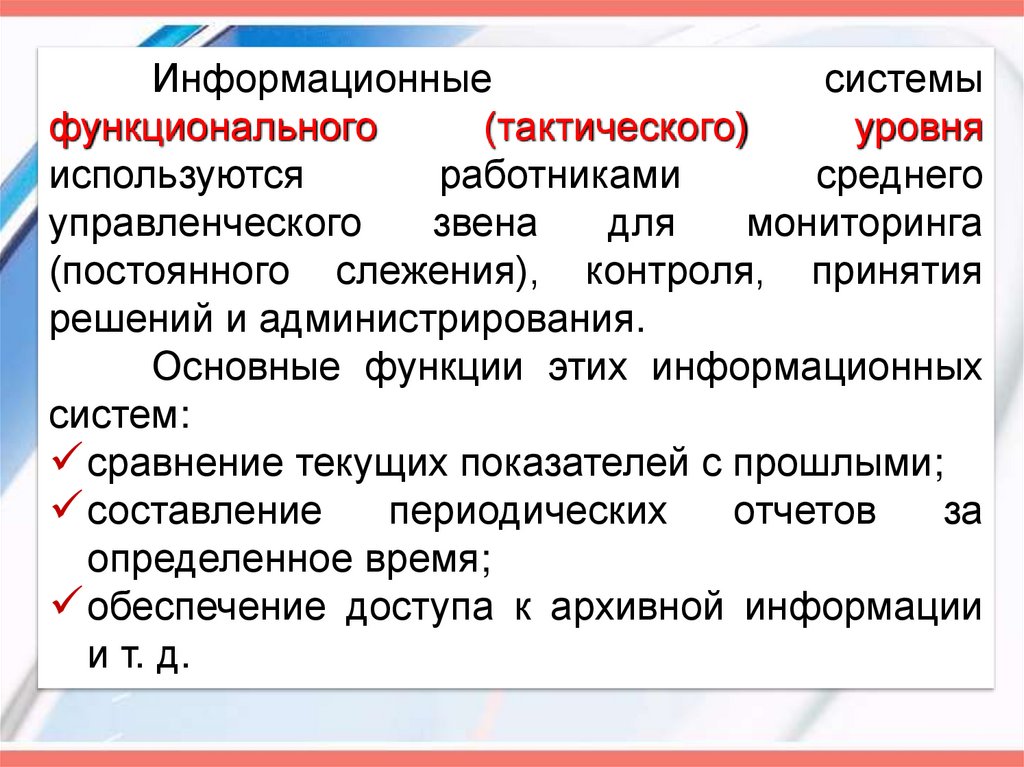 Информационные системы функционального (тактического) уровня используются работниками среднего управленческого звена для мониторинга (постоянного слежения), контроля, принятия решений и администрирования.

Основные функции этих информационных систем:

✓ сравнение текущих показателей с прошлыми;
✓ составление периодических отчетов за определенное время;
✓ обеспечение доступа к архивной информации и т. д.